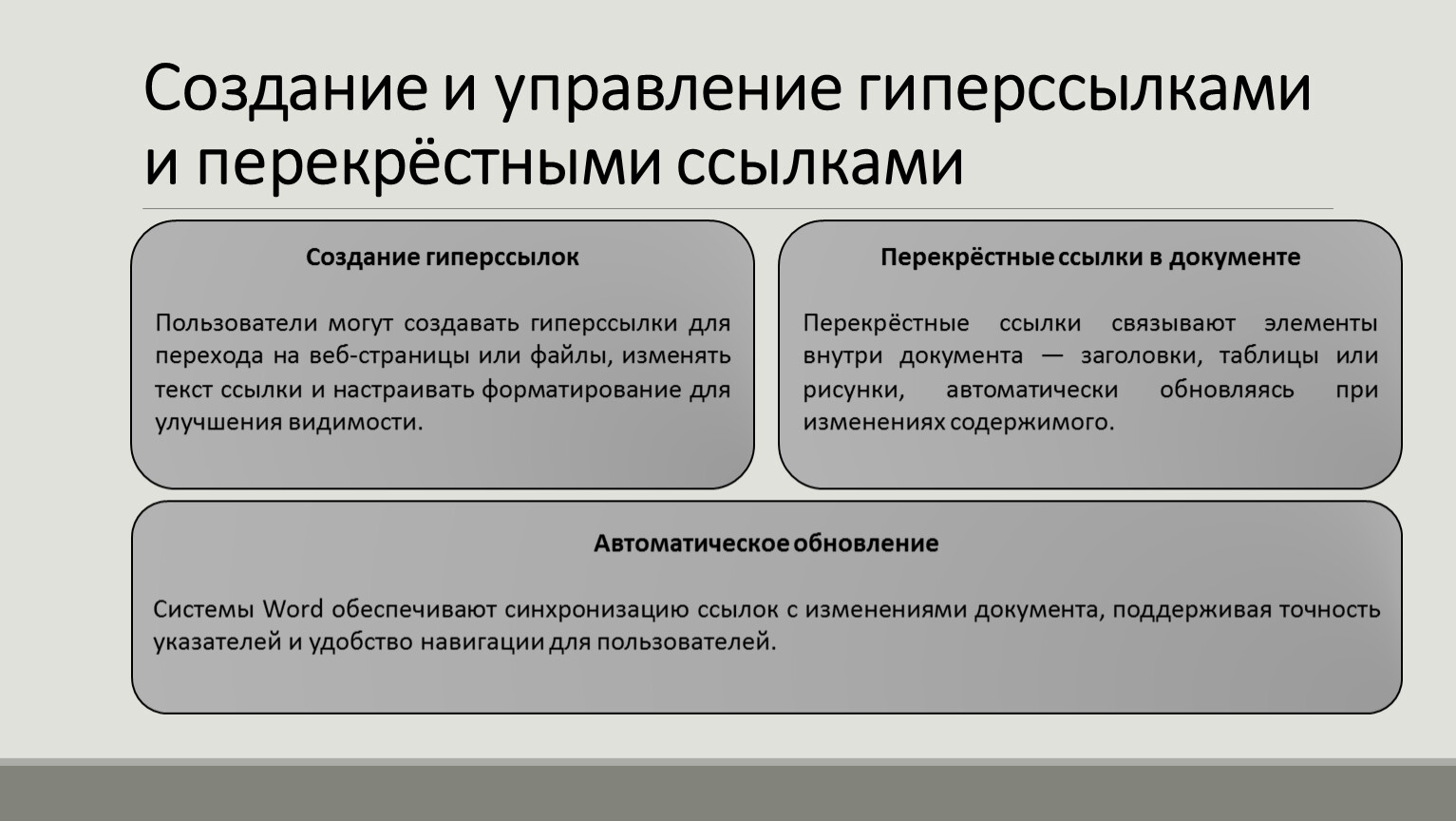 Создание и управление гиперссылками и перекрёстными ссылками

Создание гиперссылок

Пользователи могут создавать гиперссылки для перехода на веб-страницы или файлы, изменять текст ссылки и настраивать форматирование для улучшения видимости.

Перекрёстные ссылки в документе

Перекрёстные ссылки связывают элементы внутри документа — заголовки, таблицы или рисунки, автоматически обновляясь при изменениях содержимого.

Автоматическое обновление

Системы Word обеспечивают синхронизацию ссылок с изменениями документа, поддерживая точность указателей и удобство навигации для пользователей.